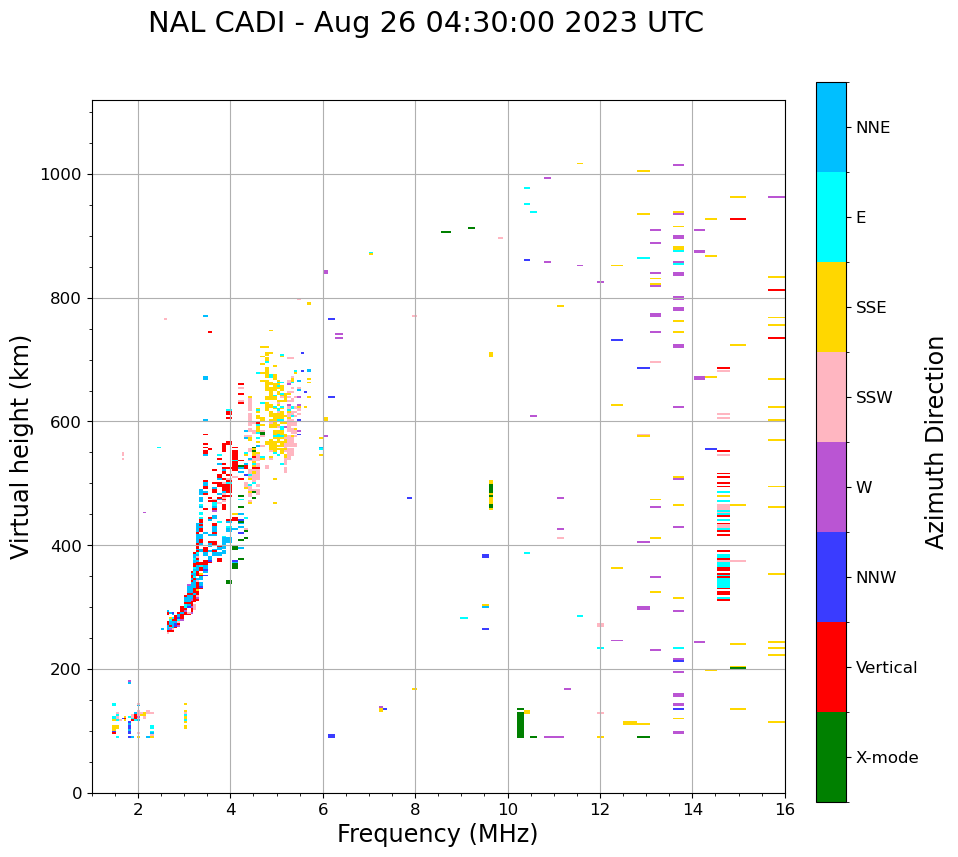 NAL CADI - Aug 26 04:30:00 2023 UTC

Virtual height (km)

1000
800
600
400
200
0

2
4
6
8
10
12
14
16

Frequency (MHz)

NNE
E
SSE
SSW
W
NNW
Vertical
X-mode

Azimuth Direction